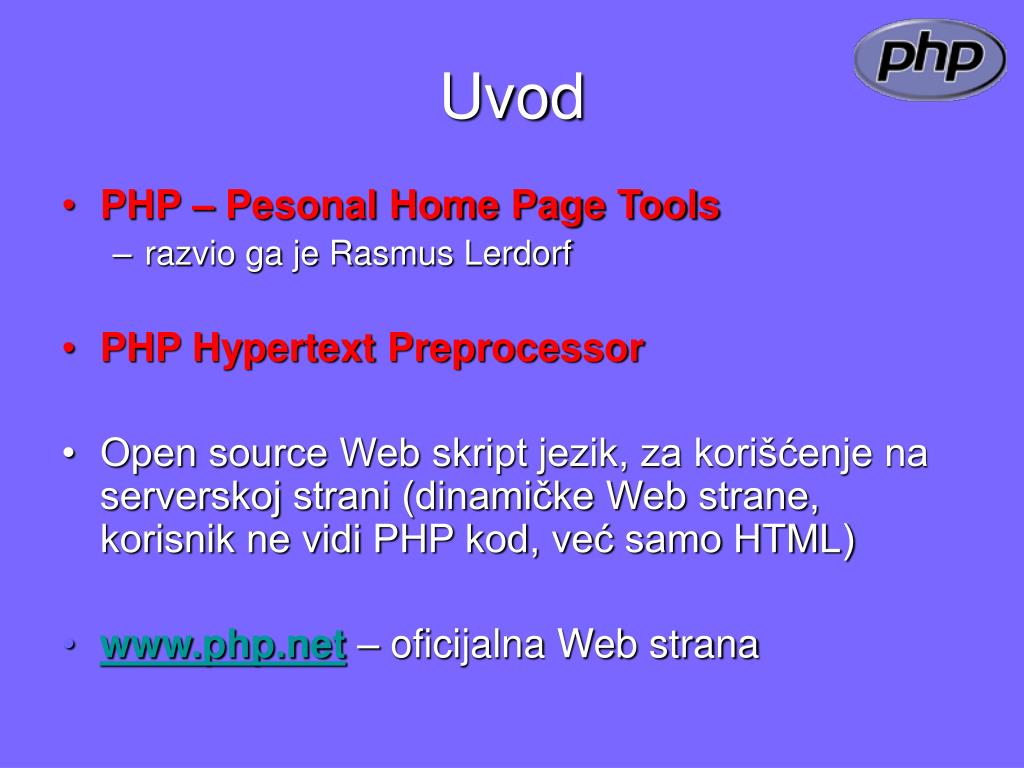 php

Uvod

• PHP – Pesonal Home Page Tools
– razvio ga je Rasmus Lerdorf

• PHP Hypertext Preprocessor

• Open source Web skript jezik, za korišćenje na serverskoj strani (dinamičke Web strane, korisnik ne vidi PHP kod, već samo HTML)

• www.php.net – oficijalna Web strana